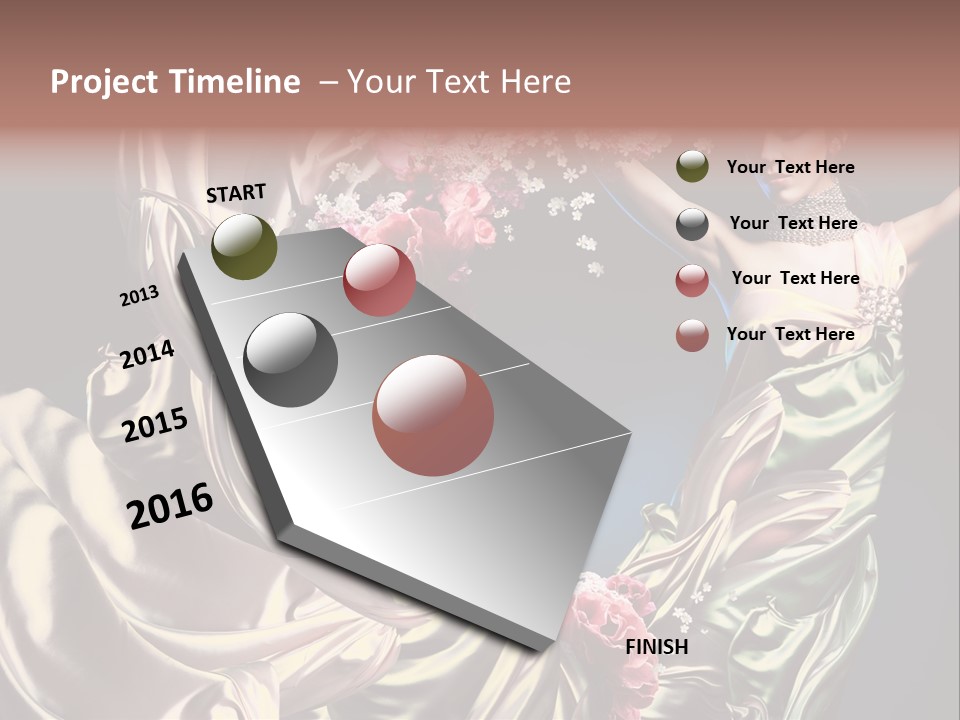 Project Timeline – Your Text Here

START

2013

2014

2015

2016

FINISH

Your Text Here

Your Text Here

Your Text Here

Your Text Here